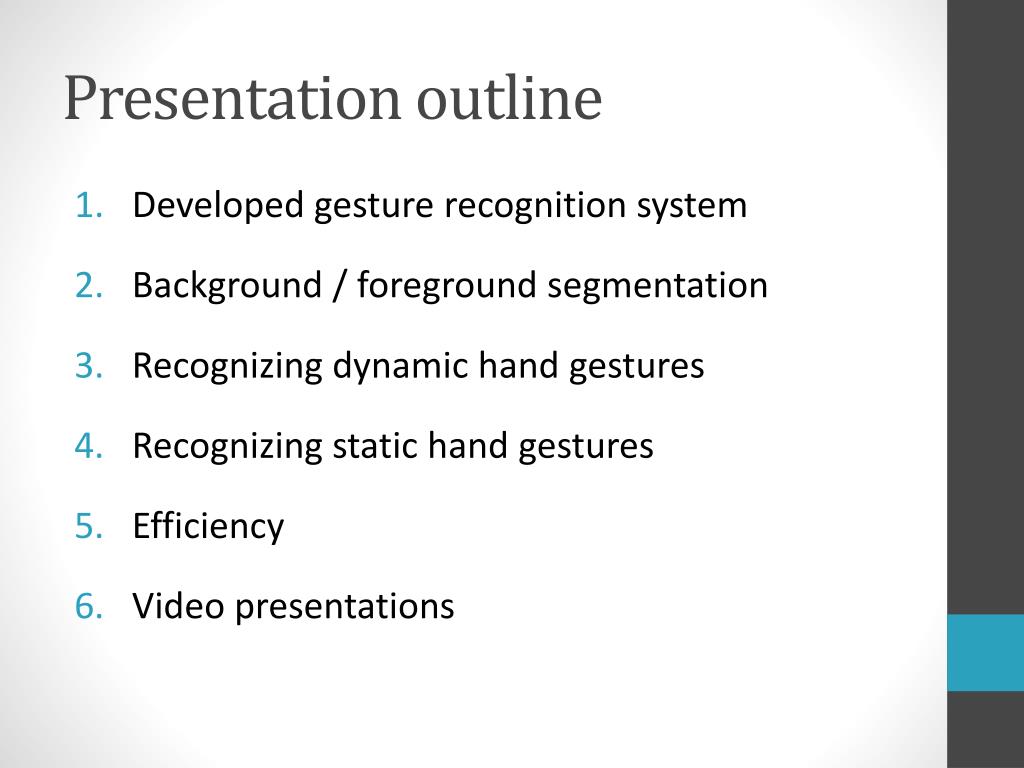 Presentation outline

1. Developed gesture recognition system
2. Background / foreground segmentation
3. Recognizing dynamic hand gestures
4. Recognizing static hand gestures
5. Efficiency
6. Video presentations